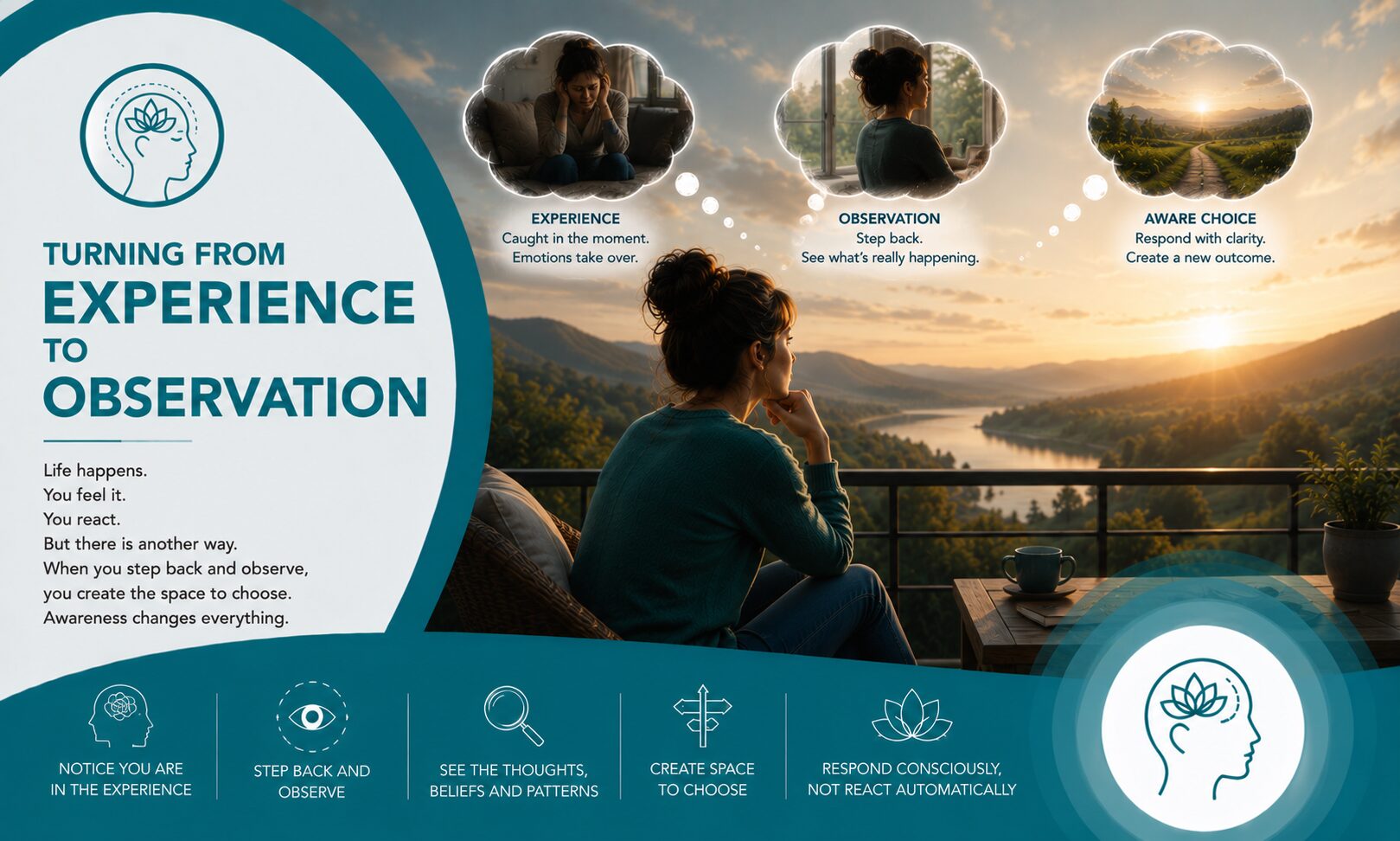 TURNING FROM
EXPERIENCE
TO
OBSERVATION

Life happens.
You feel it.
You react.
But there is another way.
When you step back and observe,
you create the space to choose.
Awareness changes everything.

EXPERIENCE
Caught in the moment.
Emotions take over.

OBSERVATION
Step back.
See what's really happening.

AWARE CHOICE
Respond with clarity.
Create a new outcome.

NOTICE YOU ARE IN THE EXPERIENCE

STEP BACK AND OBSERVE

SEE THE THOUGHTS, BELIEFS AND PATTERNS

CREATE SPACE TO CHOOSE

RESPOND CONSCIOUSLY, NOT REACT AUTOMATICALLY